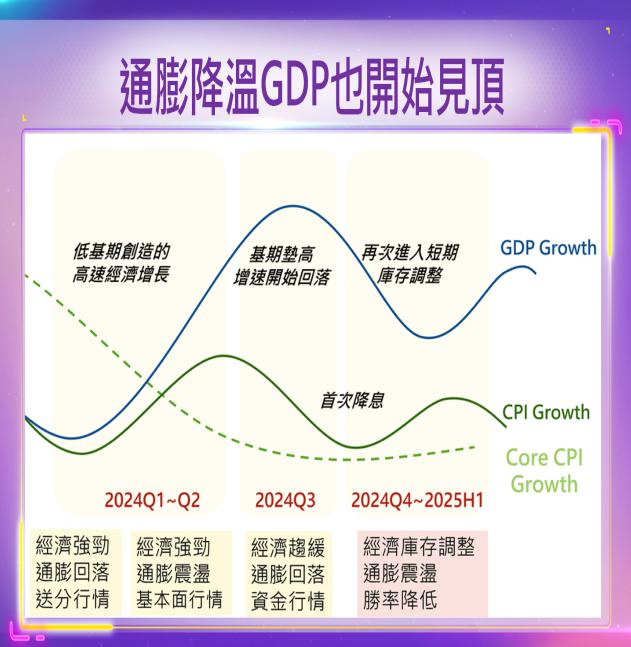 通膨降溫GDP也開始見頂

低基期創造的
高速經濟增長

基期墊高
增速開始回落

再次進入短期
庫存調整

GDP Growth

首次降息

CPI Growth

Core CPI
Growth

2024Q1~Q2

2024Q3

2024Q4~2025H1

經濟強勁
通膨回落
送分行情

經濟強勁
通膨震盪
基本面行情

經濟趨緩
通膨回落
資金行情

經濟庫存調整
通膨震盪
勝率降低